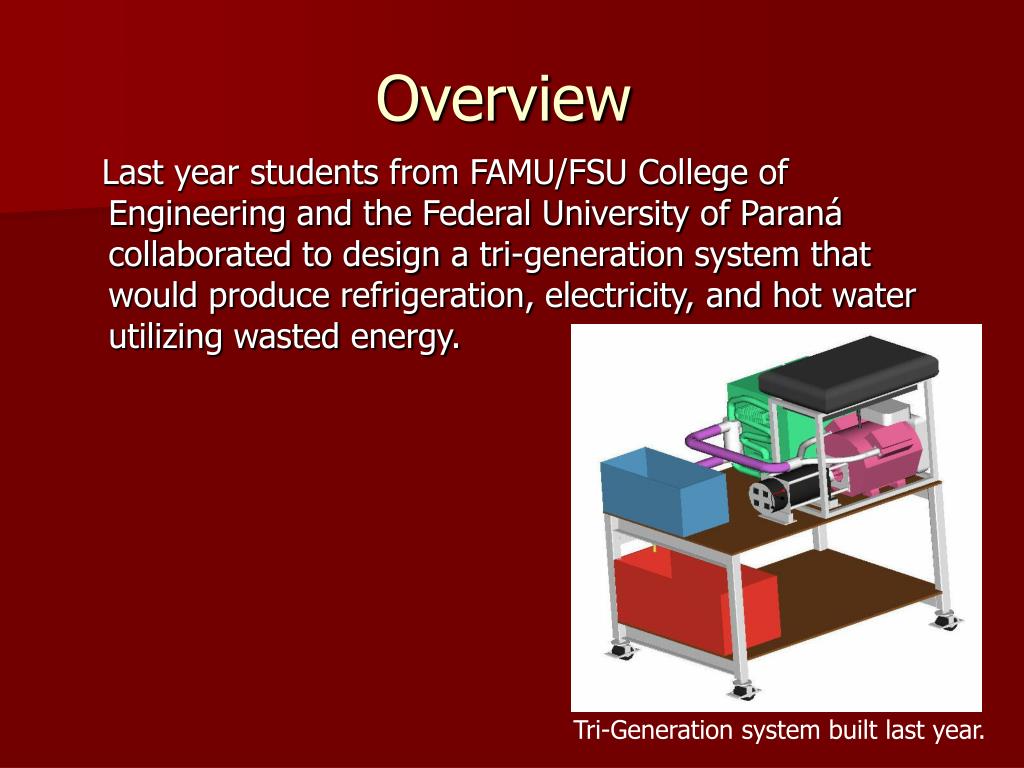 Overview

Last year students from FAMU/FSU College of Engineering and the Federal University of Paraná collaborated to design a tri-generation system that would produce refrigeration, electricity, and hot water utilizing wasted energy.

Tri-Generation system built last year.